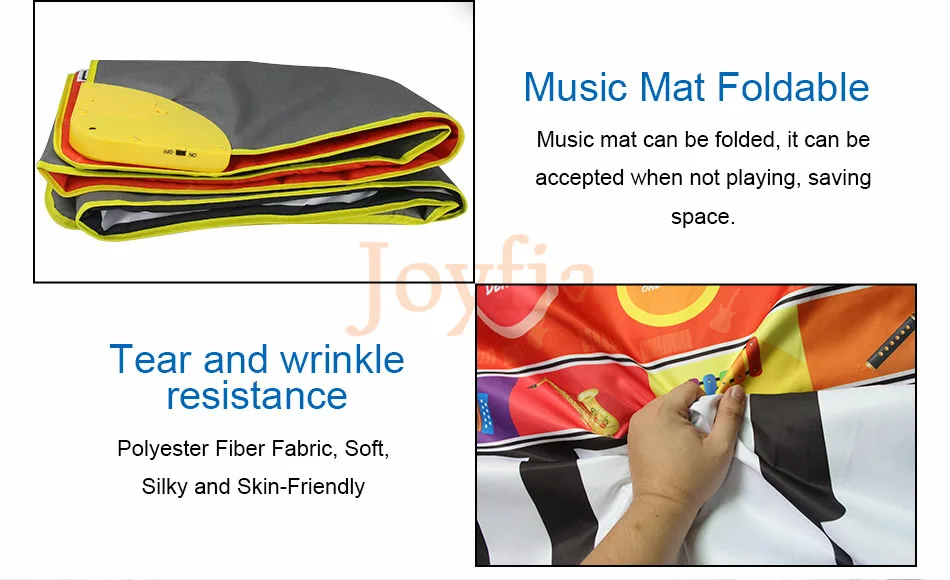 OFF ON

Music Mat Foldable

Music mat can be folded, it can be accepted when not playing, saving space.

Joyfia

Tear and wrinkle resistance

Polyester Fiber Fabric, Soft, Silky and Skin-Friendly